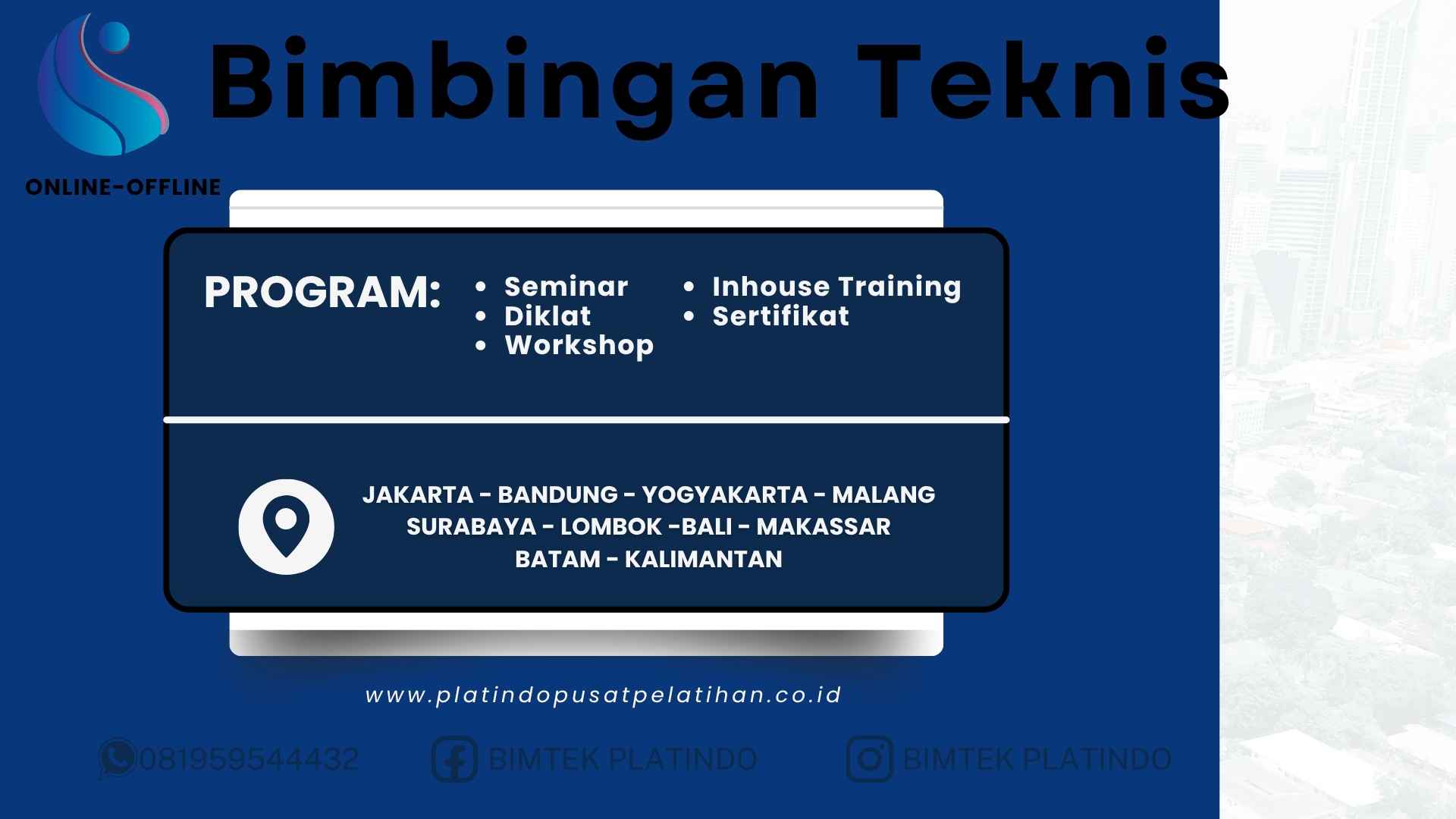 Bimbingan Teknis

ONLINE-OFFLINE

PROGRAM:
• Seminar
• Diklat
• Workshop
• Inhouse Training
• Sertifikat

JAKARTA - BANDUNG - YOGYAKARTA - MALANG
SURABAYA - LOMBOK -BALI - MAKASSAR
BATAM - KALIMANTAN

www.platindopusatpelatihan.co.id

081959544432
BIMTEK PLATINDO
BIMTEK PLATINDO